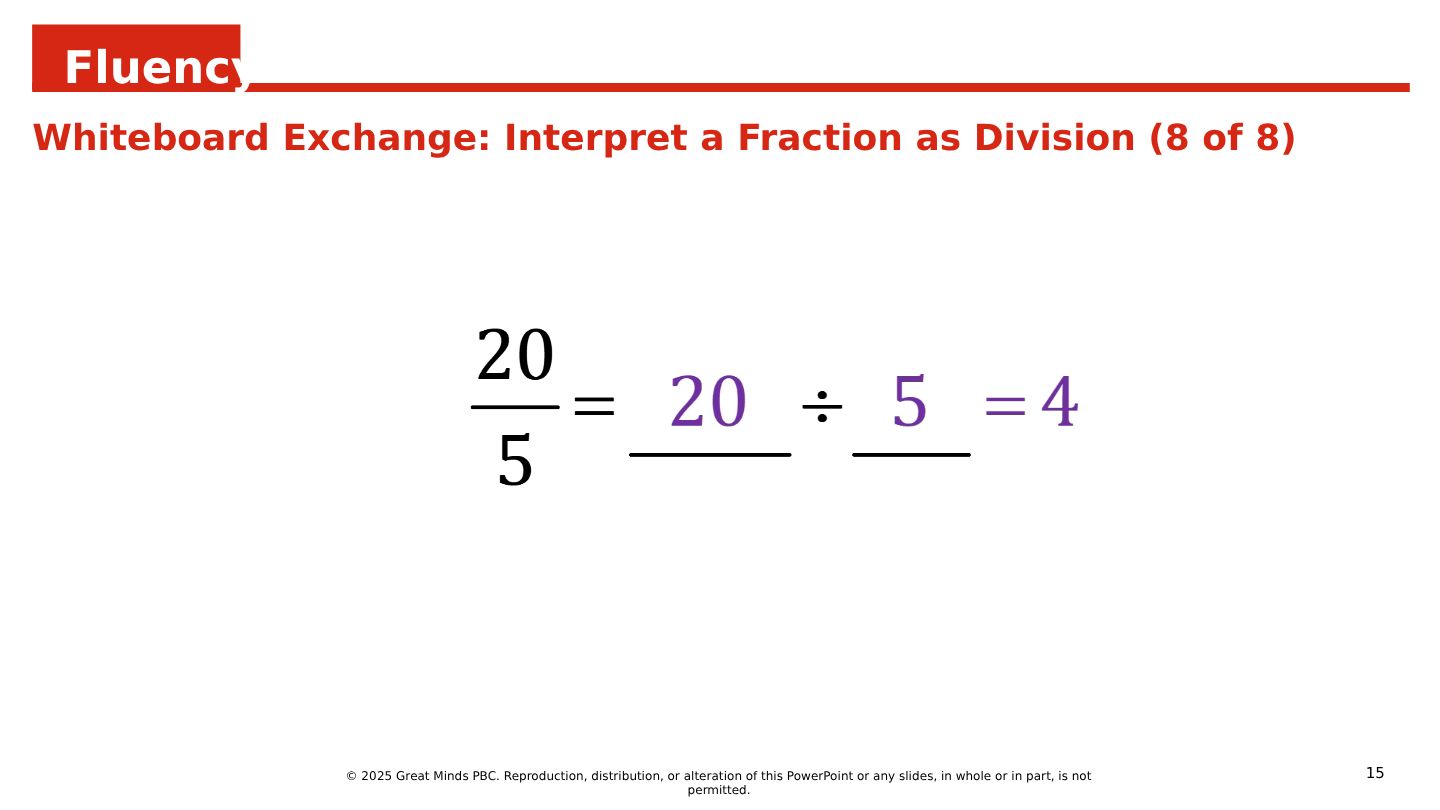 Fluency

Whiteboard Exchange: Interpret a Fraction as Division (8 of 8)

$\frac{20}{5} = \underline{20} \div \underline{5} = 4$

© 2025 Great Minds PBC. Reproduction, distribution, or alteration of this PowerPoint or any slides, in whole or in part, is not permitted.

15